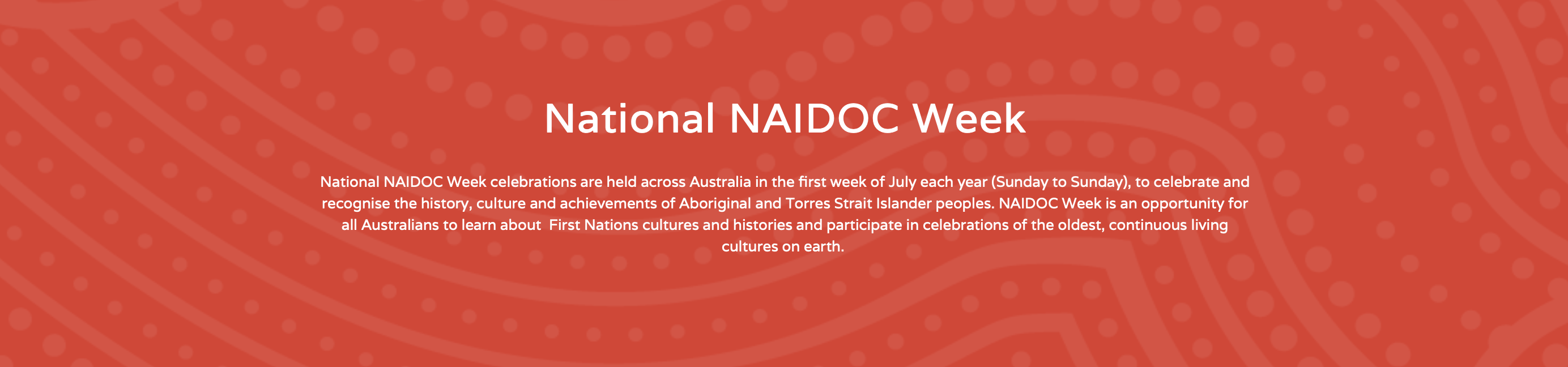 National NAIDOC Week

National NAIDOC Week celebrations are held across Australia in the first week of July each year (Sunday to Sunday), to celebrate and recognise the history, culture and achievements of Aboriginal and Torres Strait Islander peoples. NAIDOC Week is an opportunity for all Australians to learn about First Nations cultures and histories and participate in celebrations of the oldest, continuous living cultures on earth.